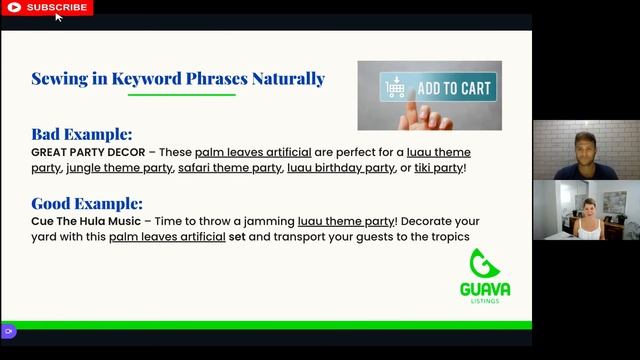 SUBSCRIBE

Sewing in Keyword Phrases Naturally

ADD TO CART

Bad Example:
GREAT PARTY DECOR – These palm leaves artificial are perfect for a luau theme party, jungle theme party, safari theme party, luau birthday party, or tiki party!

Good Example:
Cue The Hula Music – Time to throw a jamming luau theme party! Decorate your yard with this palm leaves artificial set and transport your guests to the tropics

GUAVA
LISTINGS